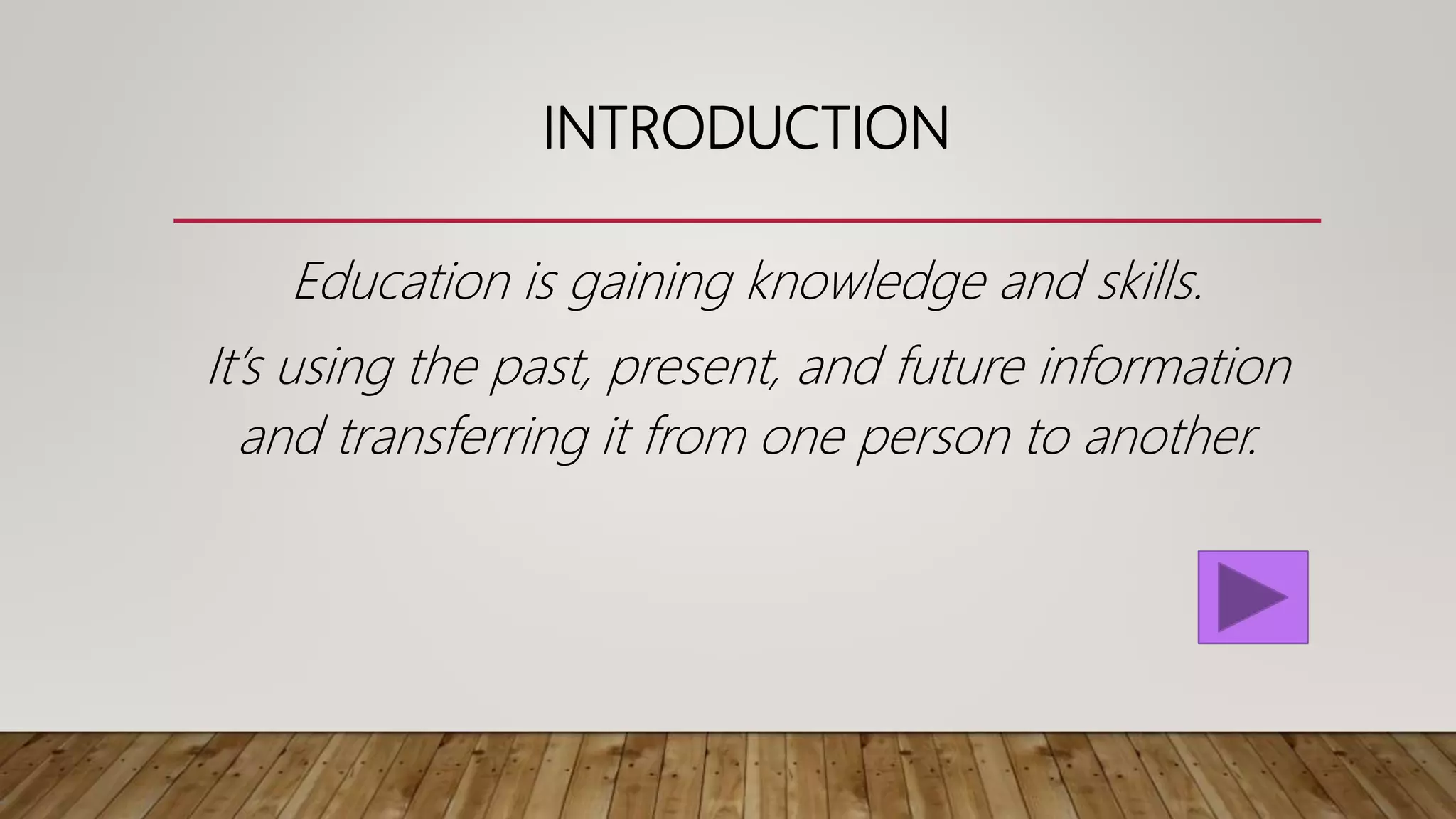 INTRODUCTION

Education is gaining knowledge and skills.

It's using the past, present, and future information and transferring it from one person to another.